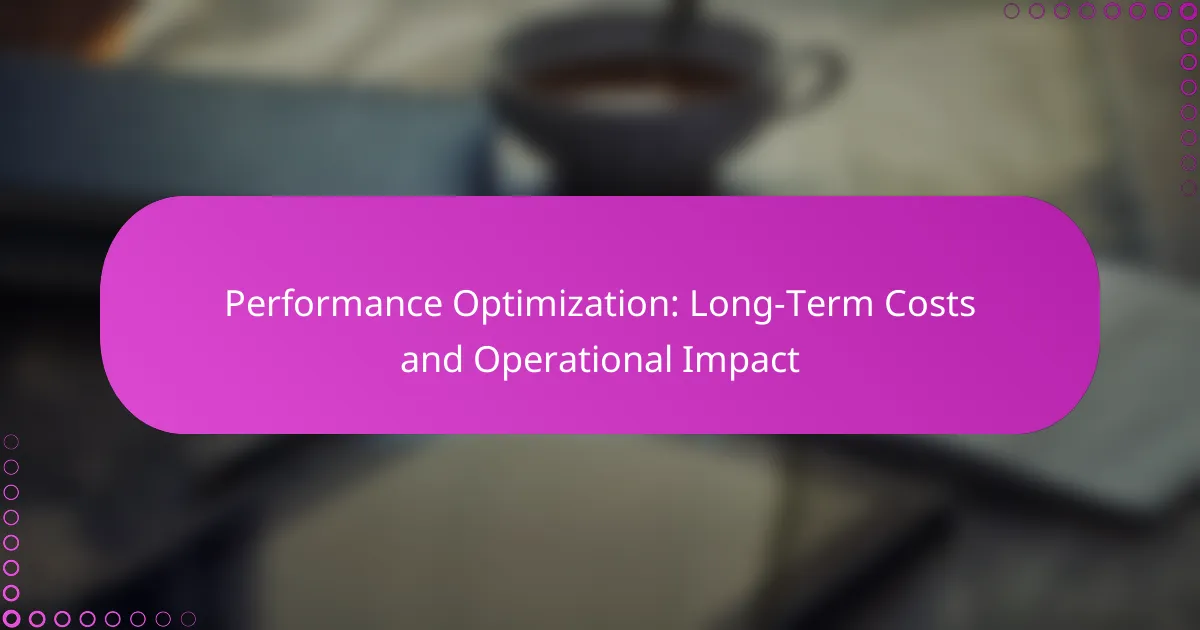 Performance Optimization: Long-Term Costs and Operational Impact